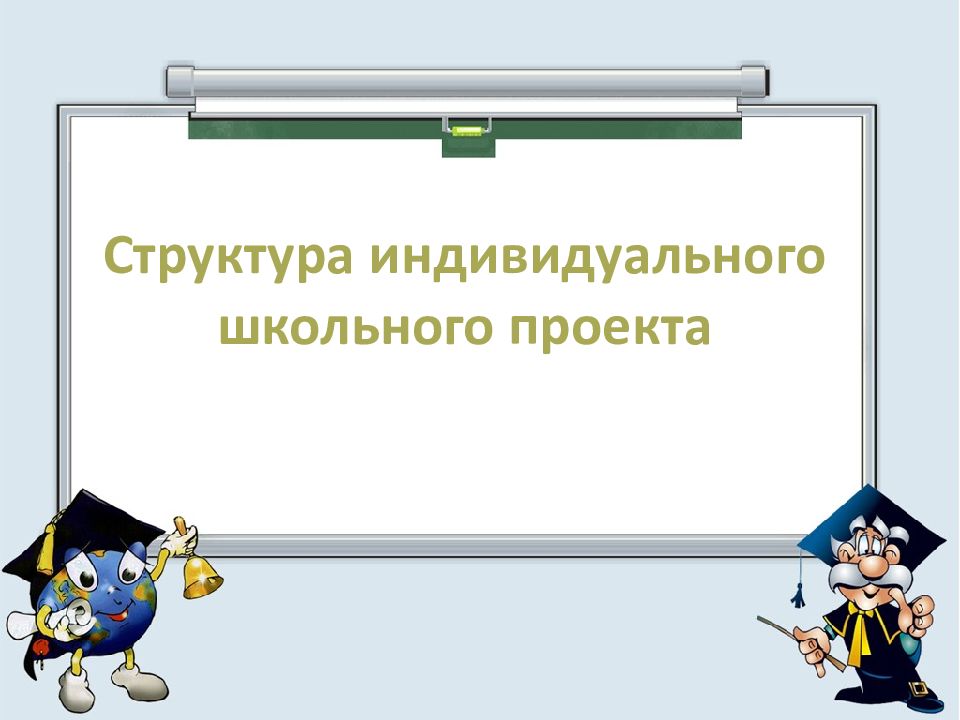 Структура индивидуального школьного проекта